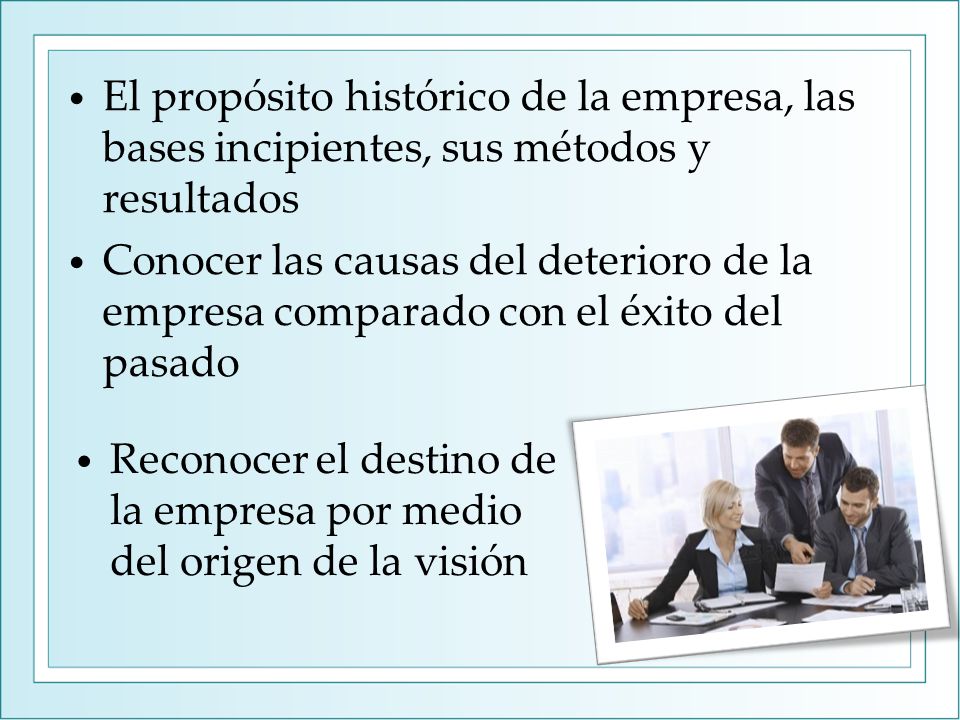 • El propósito histórico de la empresa, las bases incipientes, sus métodos y resultados

• Conocer las causas del deterioro de la empresa comparado con el éxito del pasado

• Reconocer el destino de la empresa por medio del origen de la visión